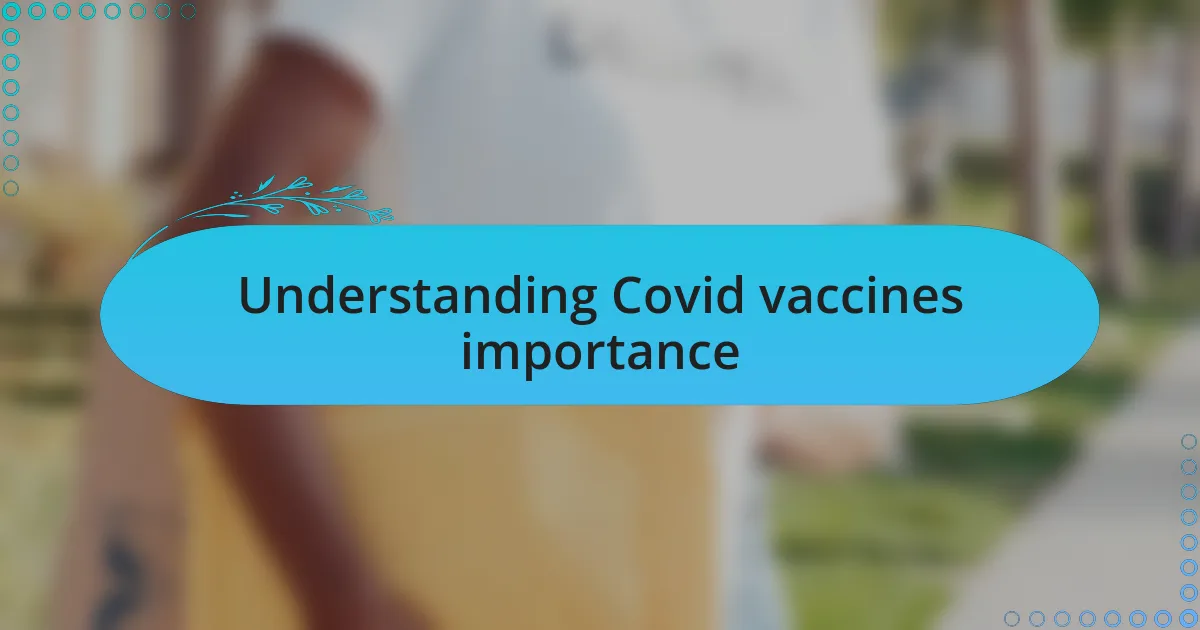 Understanding Covid vaccines importance